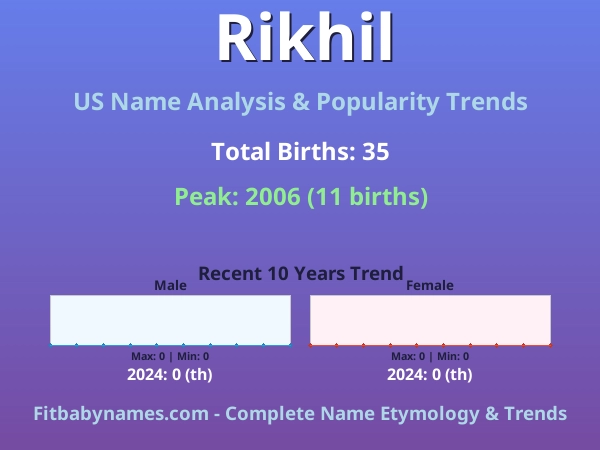 Rikhil

US Name Analysis & Popularity Trends

Total Births: 35

Peak: 2006 (11 births)

Recent 10 Years Trend

Male

Max: 0 | Min: 0

2024: 0 (th)

Female

Max: 0 | Min: 0

2024: 0 (th)

Fitbabynames.com - Complete Name Etymology & Trends